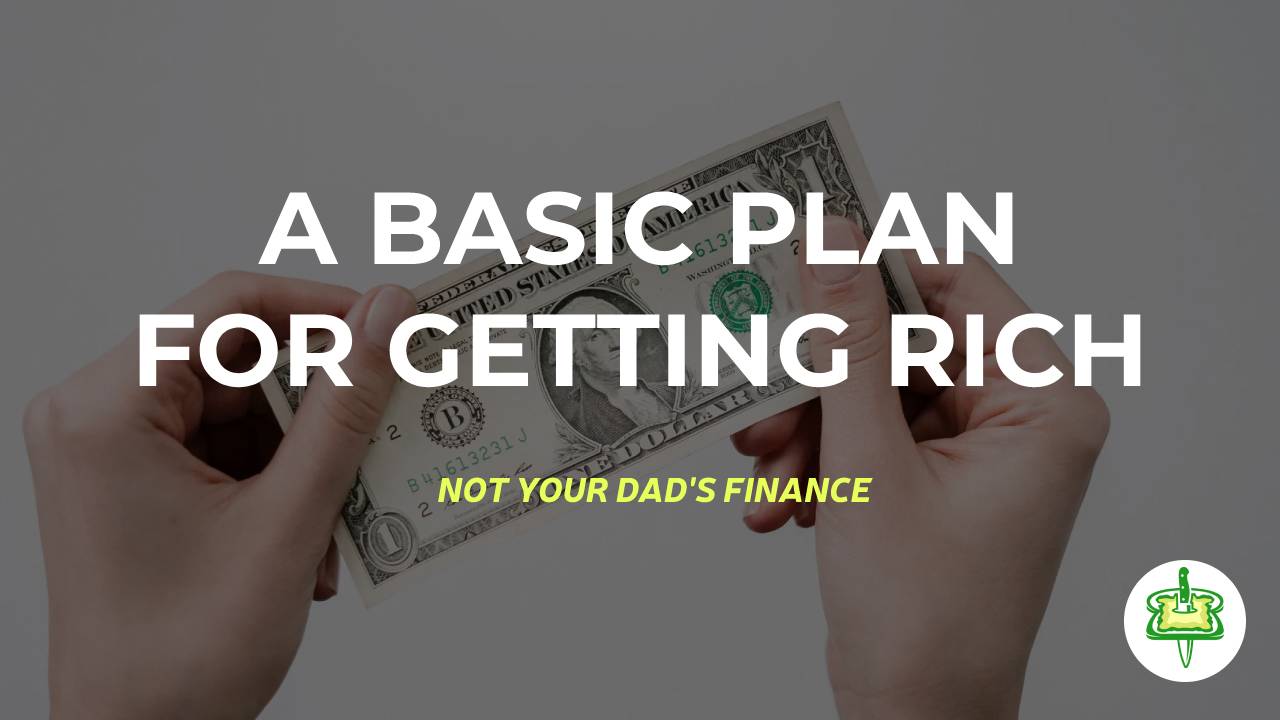 A BASIC PLAN FOR GETTING RICH

NOT YOUR DAD'S FINANCE